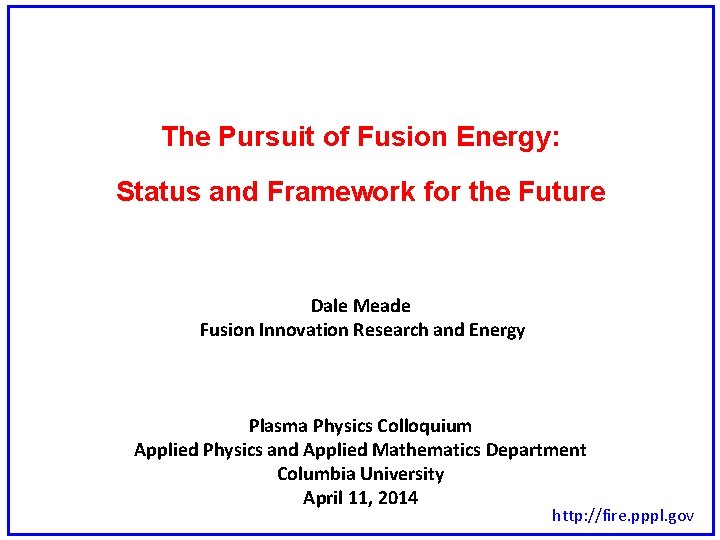 The Pursuit of Fusion Energy:

Status and Framework for the Future

Dale Meade
Fusion Innovation Research and Energy

Plasma Physics Colloquium
Applied Physics and Applied Mathematics Department
Columbia University
April 11, 2014

http://fire.pppl.gov